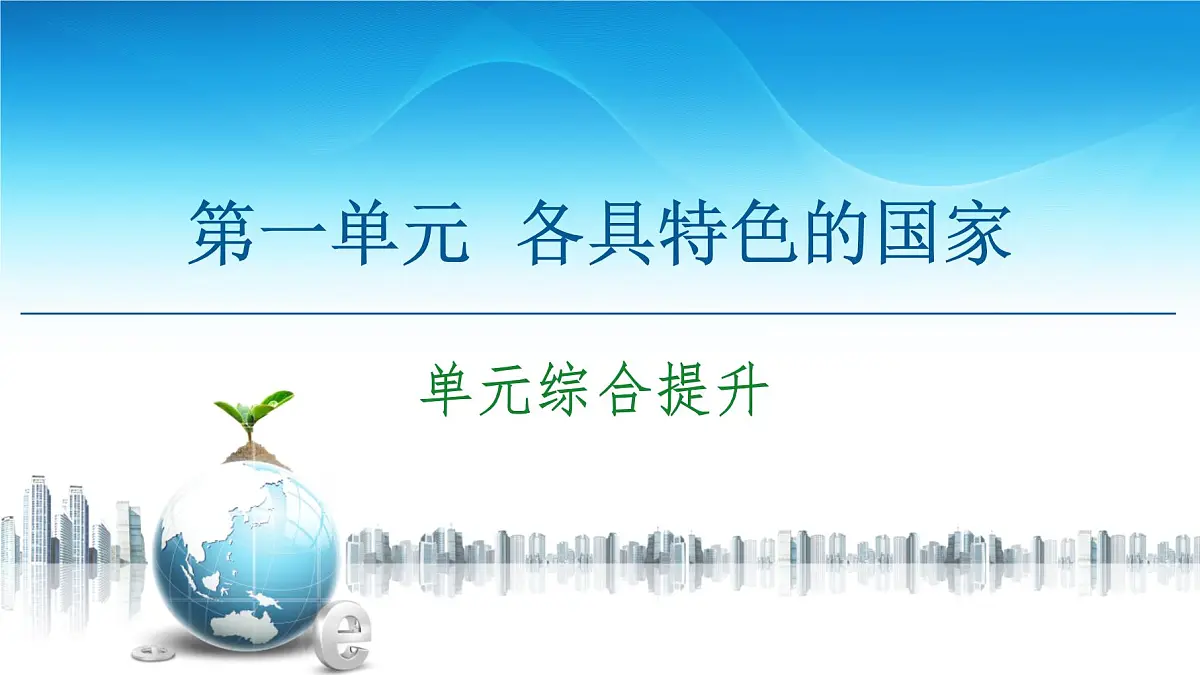 第一单元　各具特色的国家

单元综合提升